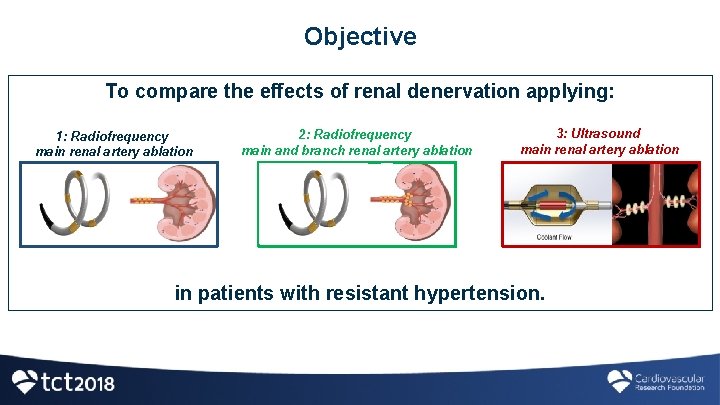 Objective

To compare the effects of renal denervation applying:

1: Radiofrequency
main renal artery ablation

2: Radiofrequency
main and branch renal artery ablation

3: Ultrasound
main renal artery ablation

Coolant Flow

in patients with resistant hypertension.

tct2018

Cardiovascular
Research Foundation